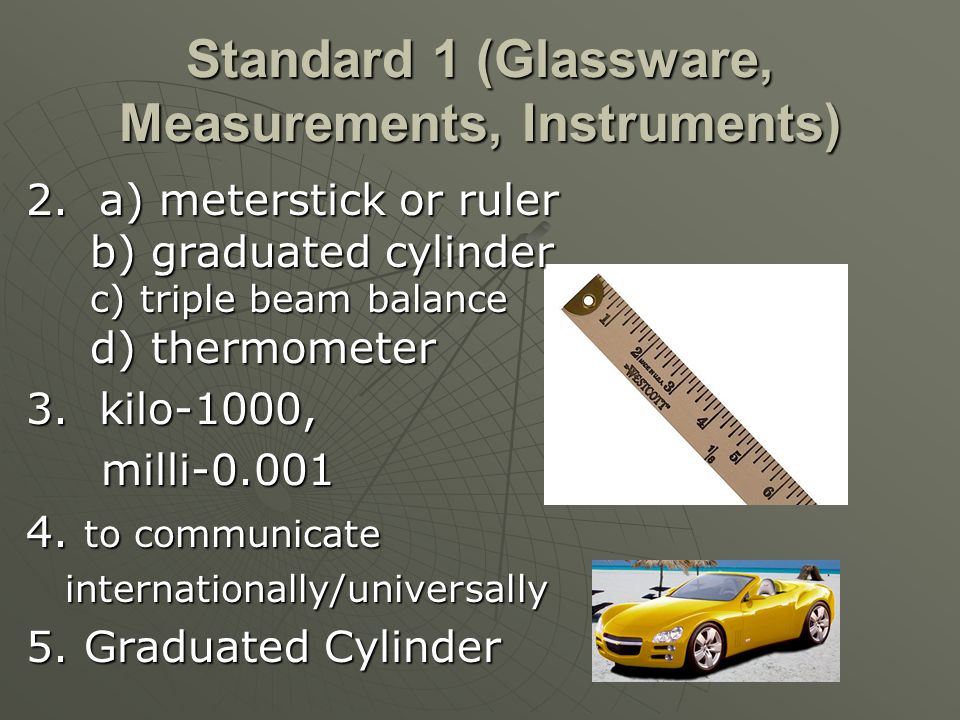 Standard 1 (Glassware, Measurements, Instruments)

2. a) meterstick or ruler
b) graduated cylinder
c) triple beam balance
d) thermometer

3. kilo-1000,
milli-0.001

4. to communicate internationally/universally

5. Graduated Cylinder

1 2 3 4 5 6 WESTCOTT